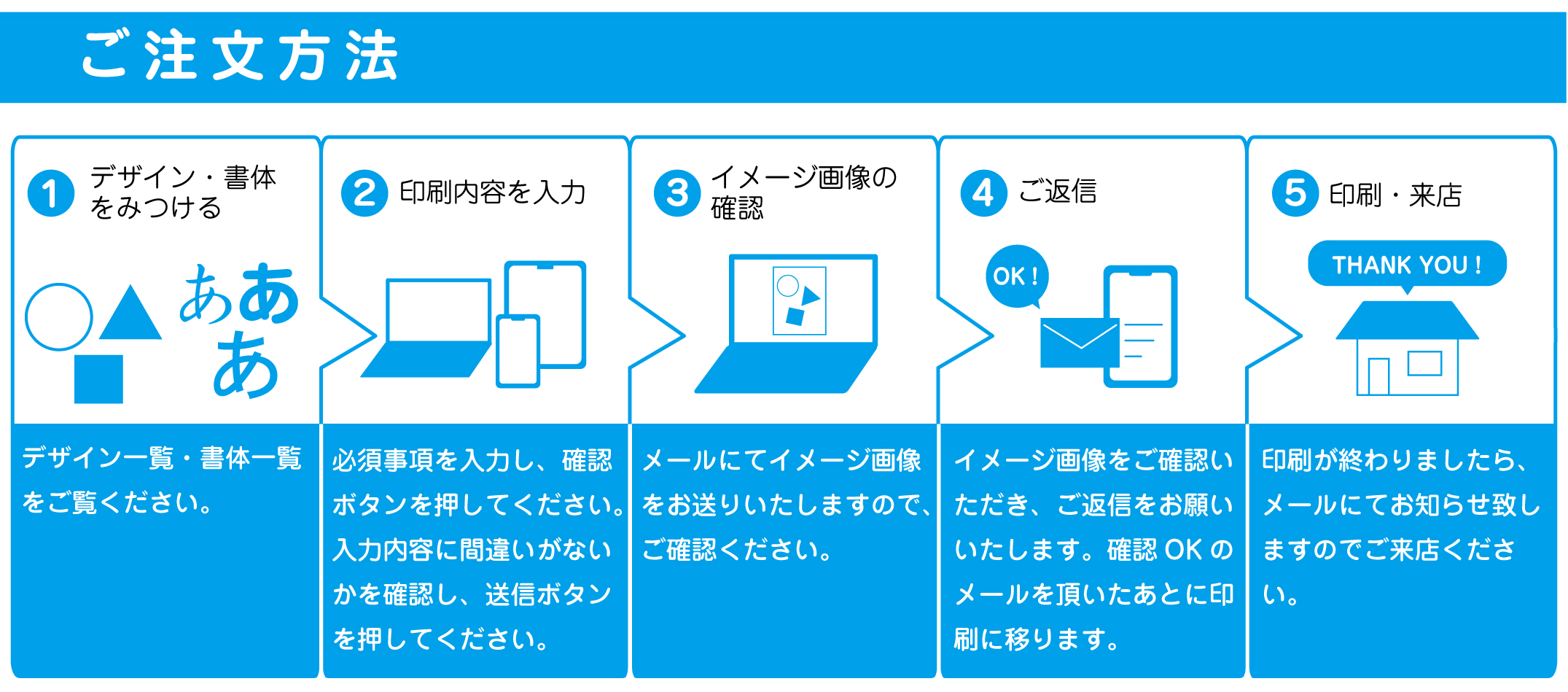 ご注文方法

1 デザイン・書体をみつける

ああ
あ

デザイン一覧・書体一覧をご覧ください。

2 印刷内容を入力

必須事項を入力し、確認ボタンを押してください。入力内容に間違いがないかを確認し、送信ボタンを押してください。

3 イメージ画像の確認

メールにてイメージ画像をお送りいたしますので、ご確認ください。

4 ご返信

OK !

イメージ画像をご確認いただき、ご返信をお願いいたします。確認 OK のメールを頂いたあとに印刷に移ります。

5 印刷・来店

THANK YOU !

印刷が終わりましたら、メールにてお知らせ致しますのでご来店ください。